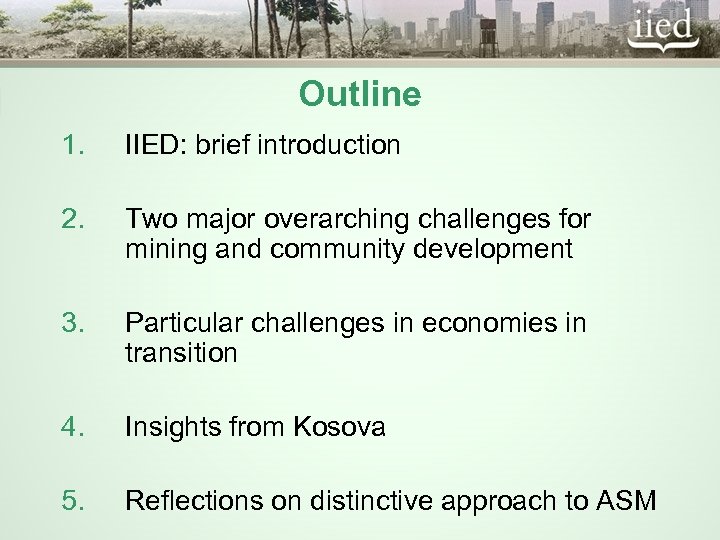 iied

Outline

1. IIED: brief introduction

2. Two major overarching challenges for mining and community development

3. Particular challenges in economies in transition

4. Insights from Kosova

5. Reflections on distinctive approach to ASM